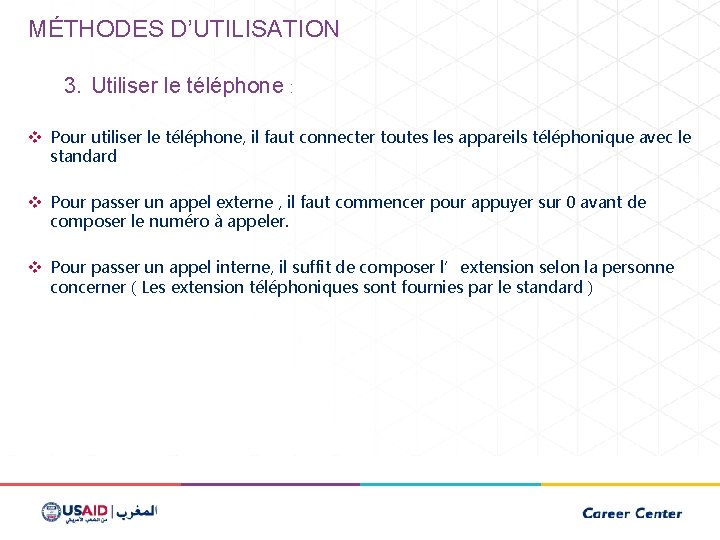 MÉTHODES D'UTILISATION

3. Utiliser le téléphone :

❖ Pour utiliser le téléphone, il faut connecter toutes les appareils téléphonique avec le standard

❖ Pour passer un appel externe , il faut commencer pour appuyer sur 0 avant de composer le numéro à appeler.

❖ Pour passer un appel interne, il suffit de composer l' extension selon la personne concerner ( Les extension téléphoniques sont fournies par le standard )

USAID | المغرب
من الشعب الأمريكي

Career Center